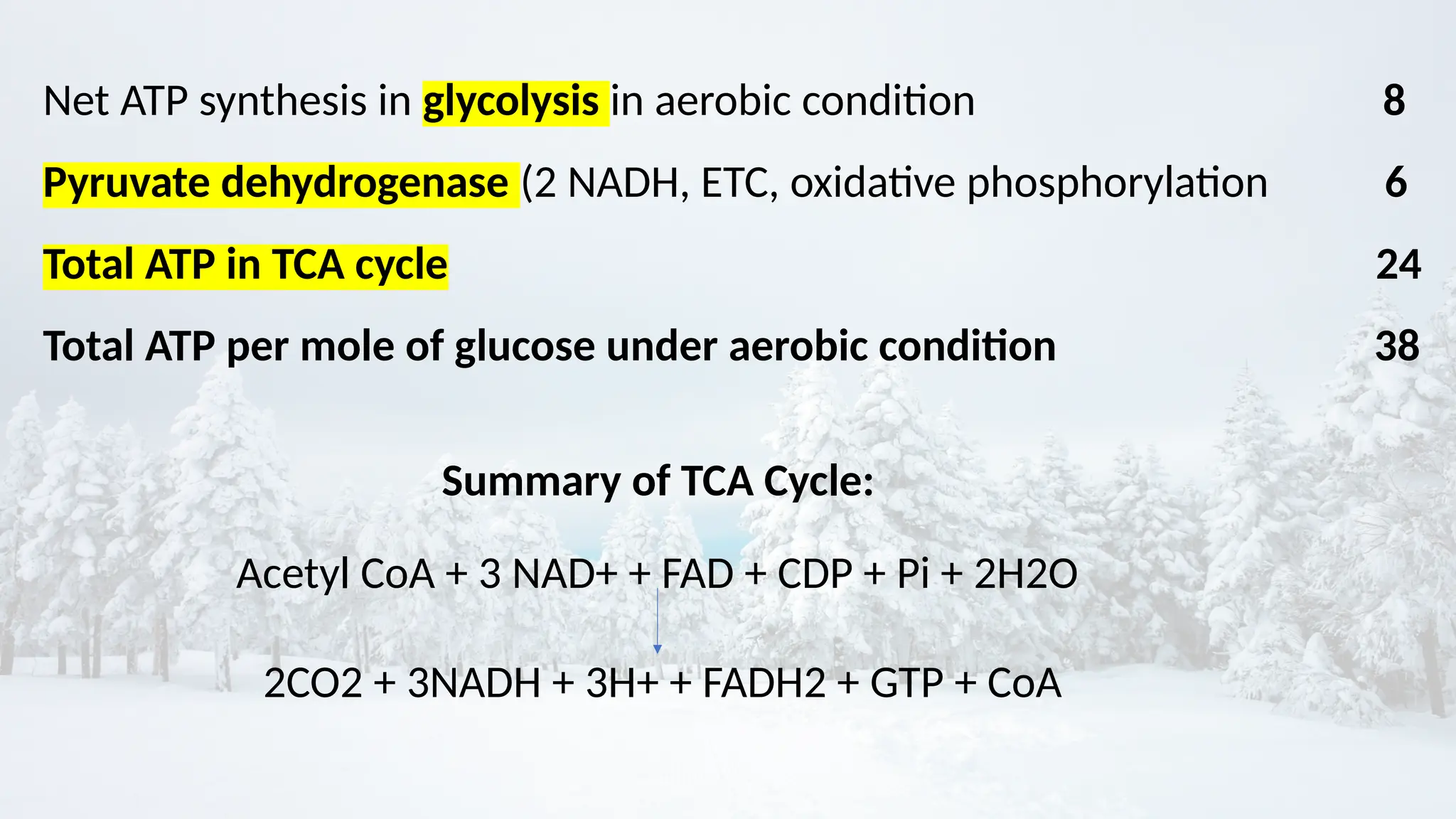 Net ATP synthesis in glycolysis in aerobic condition 8

Pyruvate dehydrogenase (2 NADH, ETC, oxidative phosphorylation 6

Total ATP in TCA cycle 24

Total ATP per mole of glucose under aerobic condition 38

Summary of TCA Cycle:

Acetyl CoA + 3 NAD+ + FAD + CDP + Pi + 2H2O

2CO2 + 3NADH + 3H+ + FADH2 + GTP + CoA